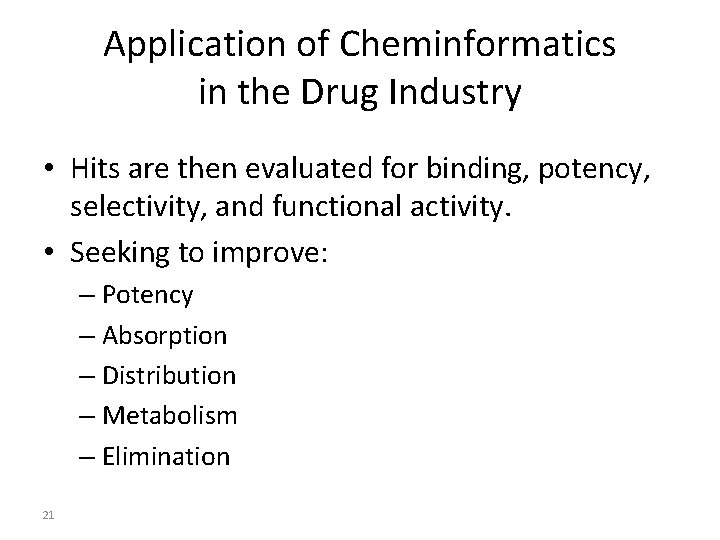 Application of Cheminformatics in the Drug Industry

• Hits are then evaluated for binding, potency, selectivity, and functional activity.
• Seeking to improve:
– Potency
– Absorption
– Distribution
– Metabolism
– Elimination

21